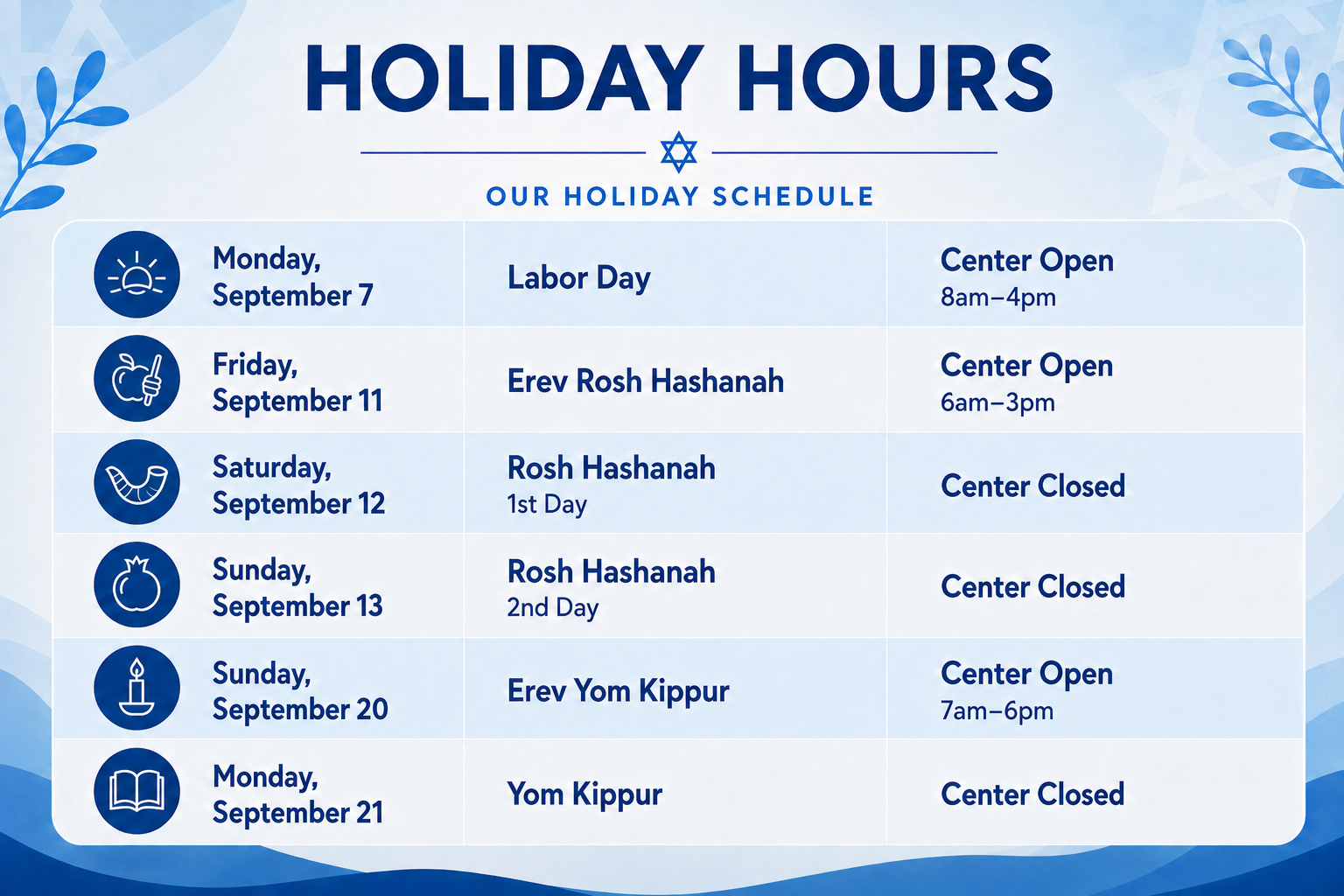 HOLIDAY HOURS

OUR HOLIDAY SCHEDULE

| | | |
|---|---|---|
| Monday, September 7 | Labor Day | Center Open 8am–4pm |
| Friday, September 11 | Erev Rosh Hashanah | Center Open 6am–3pm |
| Saturday, September 12 | Rosh Hashanah 1st Day | Center Closed |
| Sunday, September 13 | Rosh Hashanah 2nd Day | Center Closed |
| Sunday, September 20 | Erev Yom Kippur | Center Open 7am–6pm |
| Monday, September 21 | Yom Kippur | Center Closed |